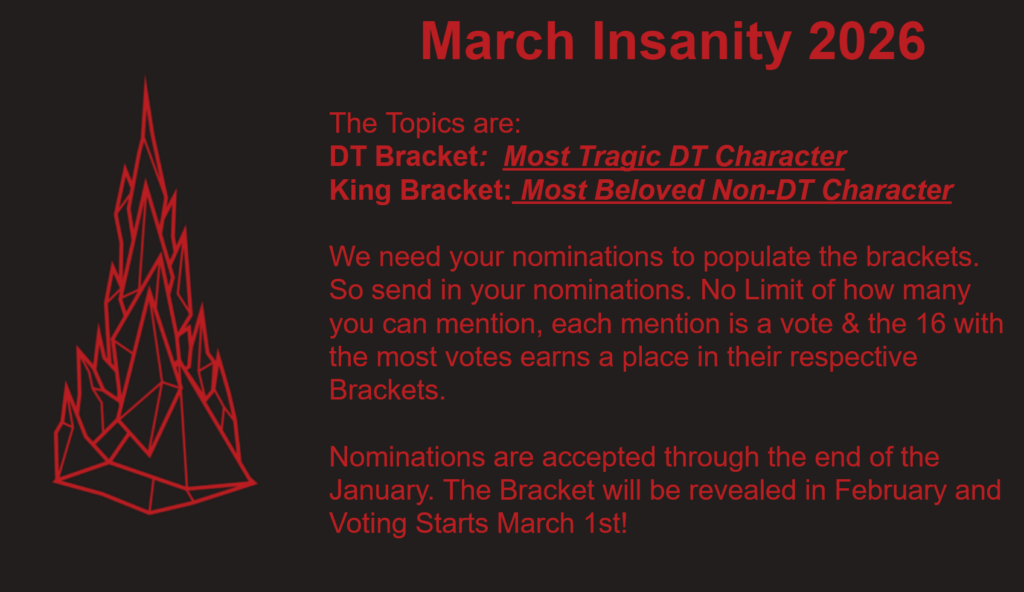 March Insanity 2026

The Topics are:
DT Bracket: Most Tragic DT Character
King Bracket: Most Beloved Non-DT Character

We need your nominations to populate the brackets. So send in your nominations. No Limit of how many you can mention, each mention is a vote & the 16 with the most votes earns a place in their respective Brackets.

Nominations are accepted through the end of the January. The Bracket will be revealed in February and Voting Starts March 1st!